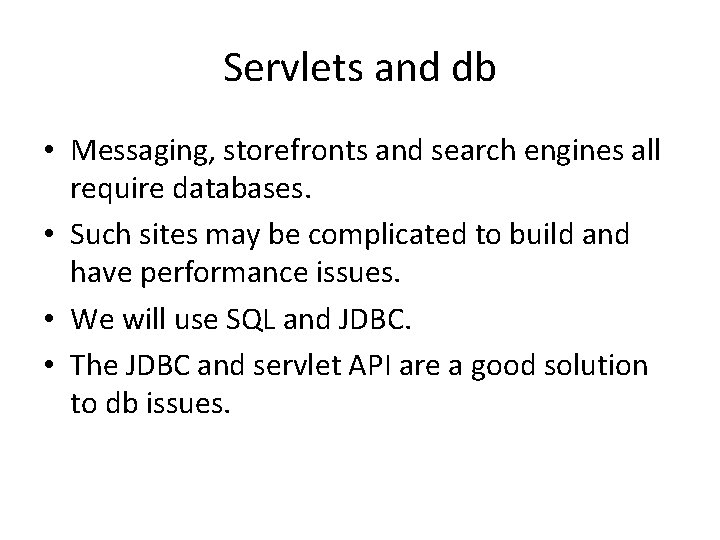 Servlets and db

• Messaging, storefronts and search engines all require databases.
• Such sites may be complicated to build and have performance issues.
• We will use SQL and JDBC.
• The JDBC and servlet API are a good solution to db issues.